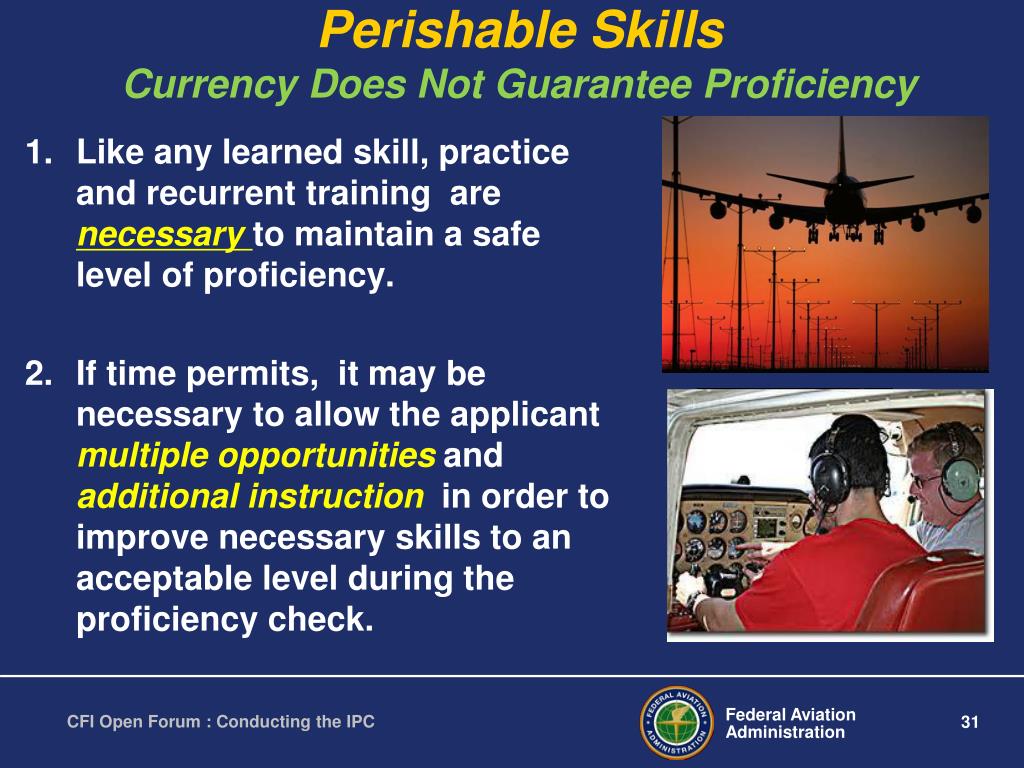 Perishable Skills
Currency Does Not Guarantee Proficiency

1. Like any learned skill, practice and recurrent training are necessary to maintain a safe level of proficiency.

2. If time permits, it may be necessary to allow the applicant multiple opportunities and additional instruction in order to improve necessary skills to an acceptable level during the proficiency check.

CFI Open Forum : Conducting the IPC

FEDERAL AVIATION ADMINISTRATION

Federal Aviation Administration

31